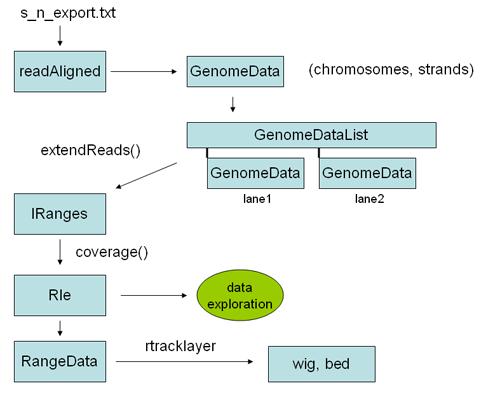 s_n_export.txt

readAligned

GenomeData

(chromosomes, strands)

GenomeDataList

extendReads()

GenomeData

GenomeData

lane1

lane2

IRanges

coverage()

Rle

data exploration

RangeData

rtracklayer

wig, bed